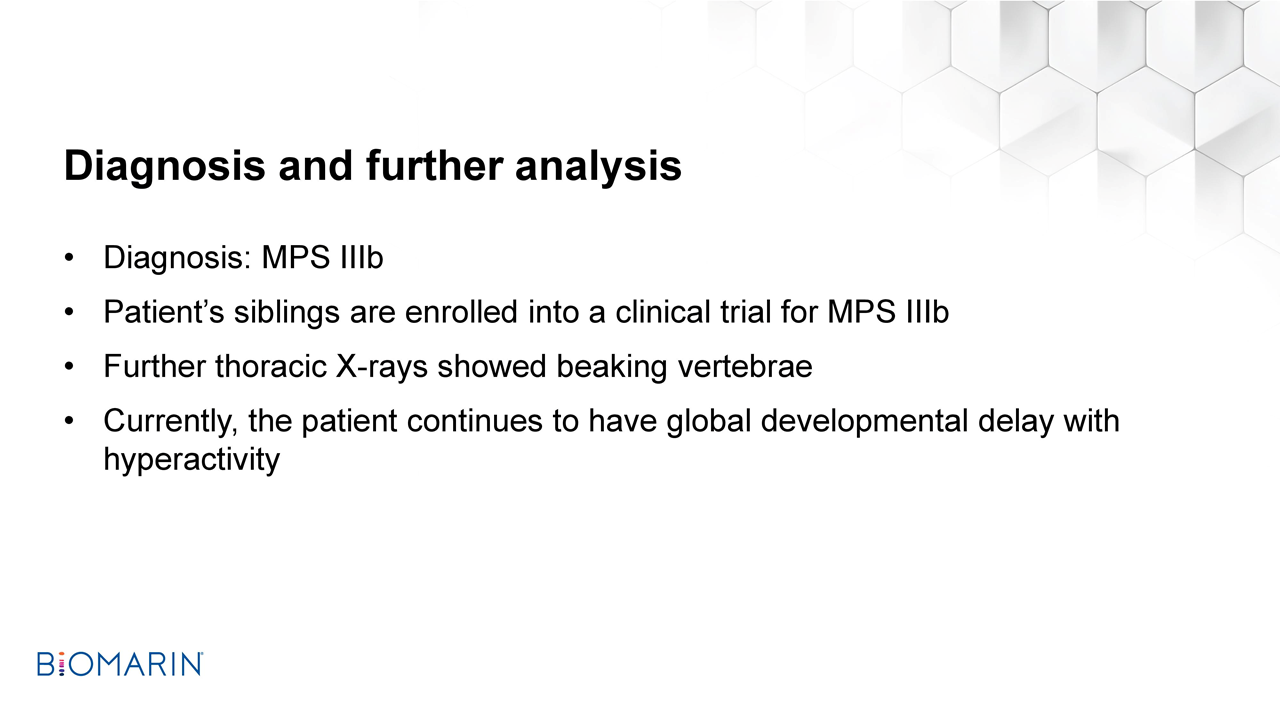 Diagnosis and further analysis

• Diagnosis: MPS IIIb
• Patient's siblings are enrolled into a clinical trial for MPS IIIb
• Further thoracic X-rays showed beaking vertebrae
• Currently, the patient continues to have global developmental delay with hyperactivity

BIOMARIN